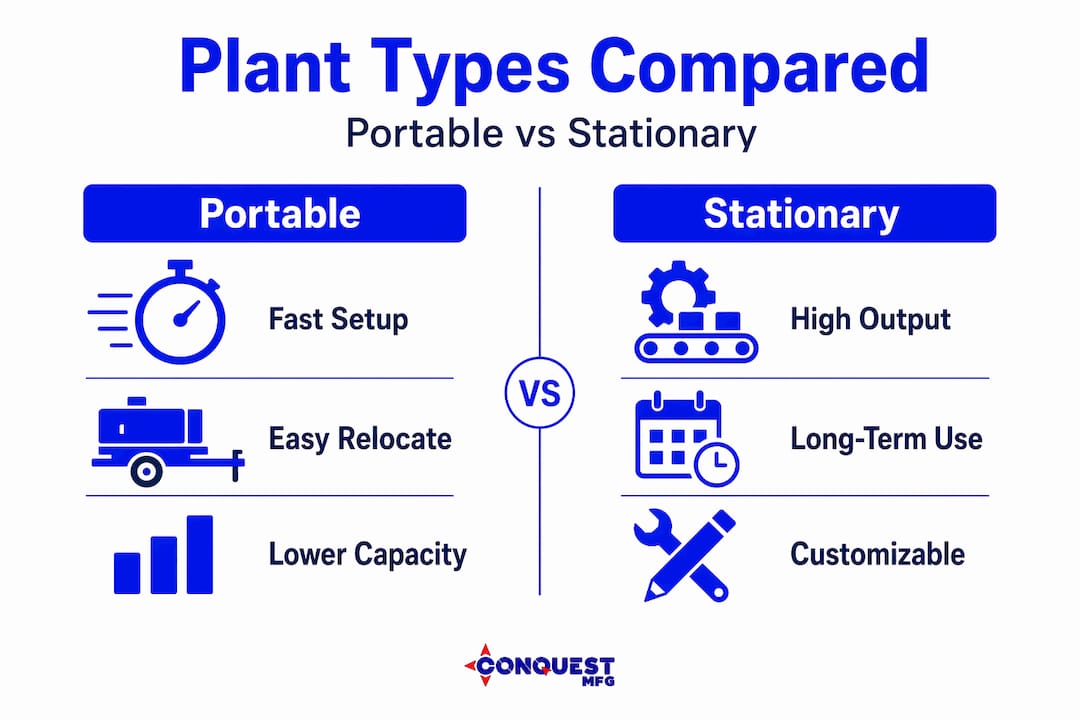 Plant Types Compared

Portable vs Stationary

Portable

Fast Setup

Easy Relocate

Lower Capacity

VS

Stationary

High Output

Long-Term Use

Customizable

CONQUEST MFG